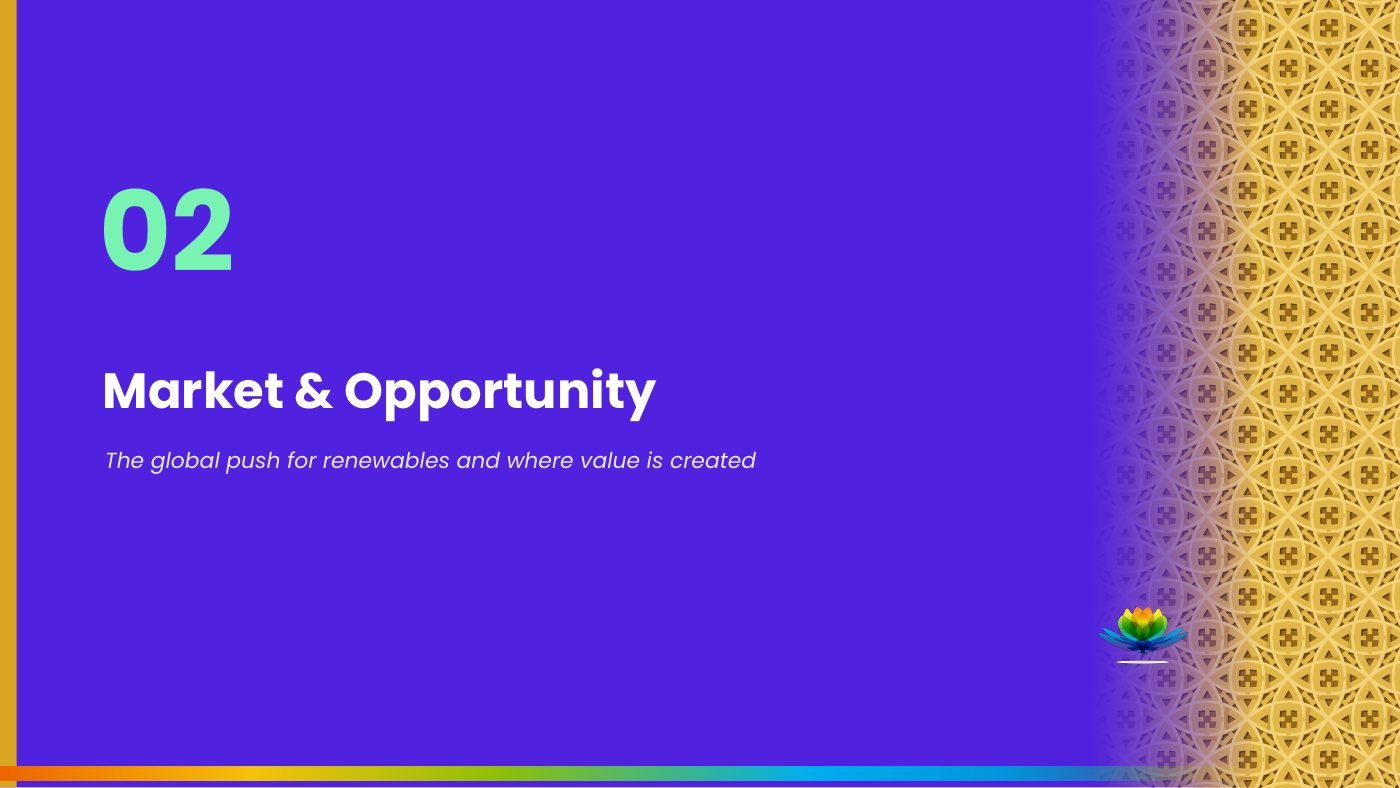 02

Market & Opportunity

The global push for renewables and where value is created